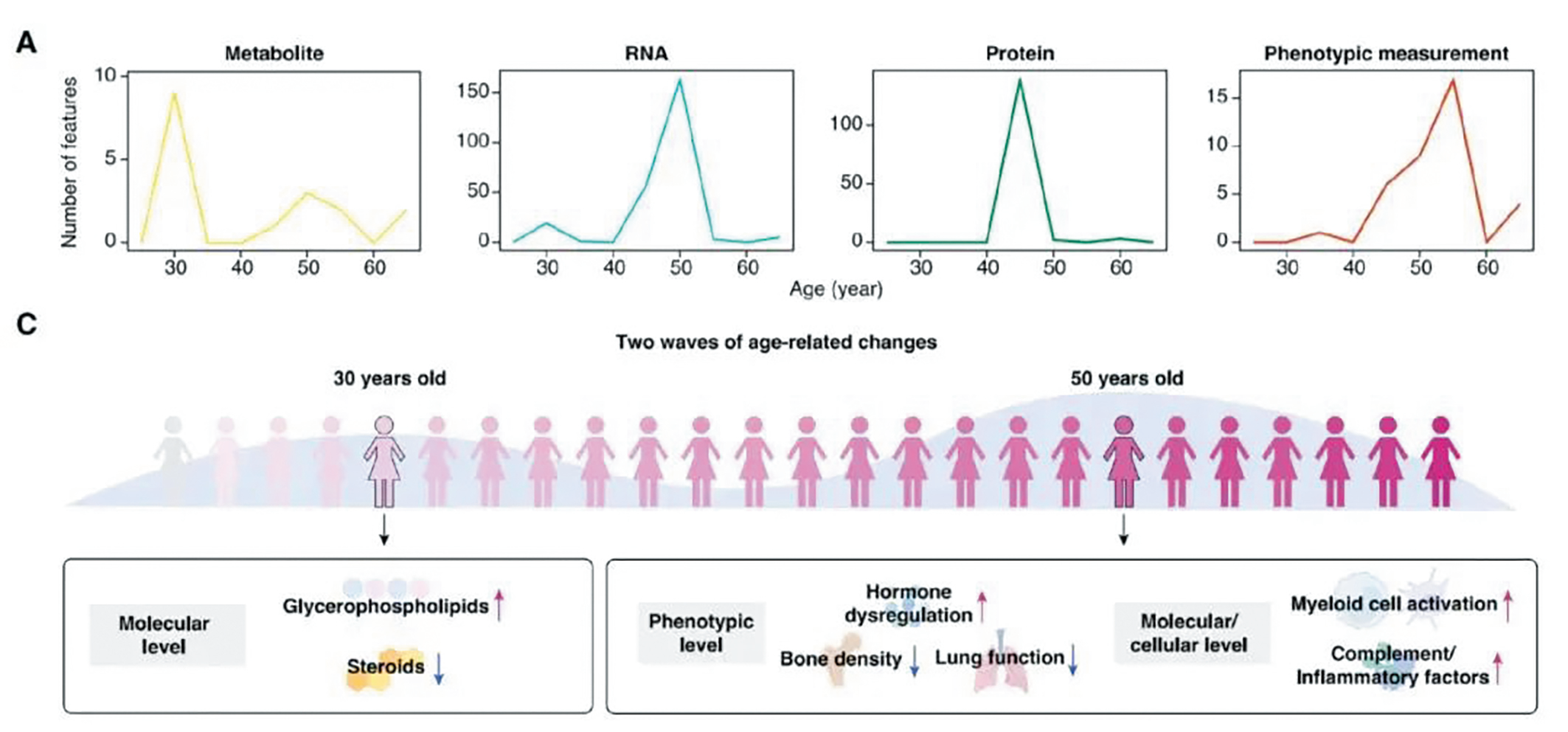 A

Metabolite

Number of features

10

5

0

30 40 50 60

RNA

150

100

50

0

30 40 50 60

Protein

100

50

0

30 40 50 60

Phenotypic measurement

15

10

5

0

30 40 50 60

Age (year)

C

Two waves of age-related changes

30 years old

50 years old

Molecular level

Glycerophospholipids ↑

Steroids ↓

Phenotypic level

Hormone dysregulation ↑

Bone density ↓

Lung function ↓

Molecular/ cellular level

Myeloid cell activation ↑

Complement/ Inflammatory factors ↑